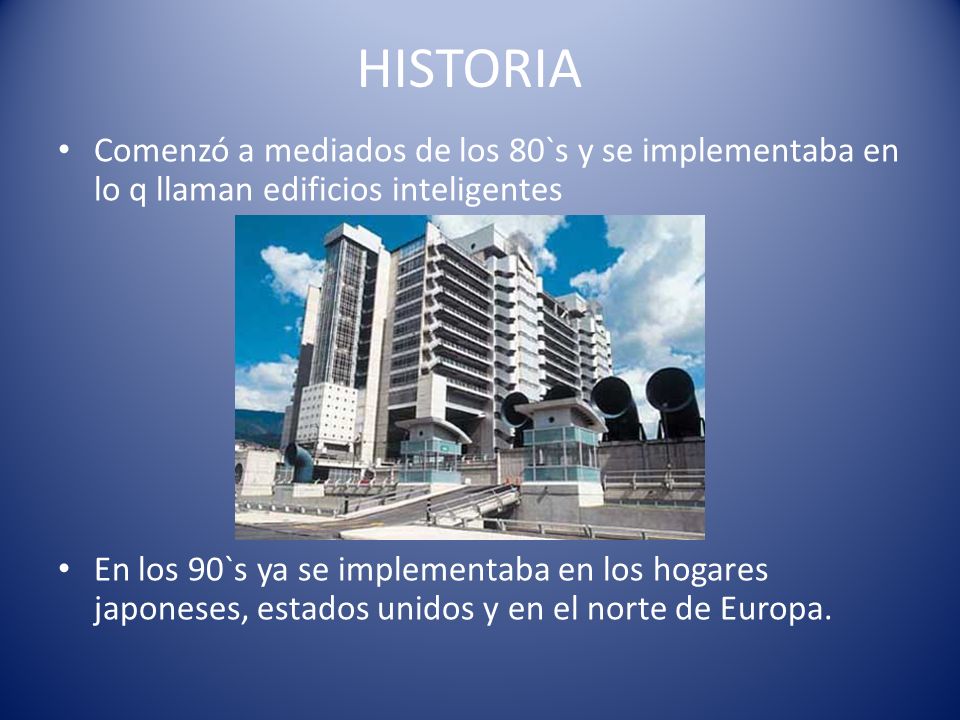 HISTORIA

• Comenzó a mediados de los 80`s y se implementaba en lo q llaman edificios inteligentes

• En los 90`s ya se implementaba en los hogares japoneses, estados unidos y en el norte de Europa.